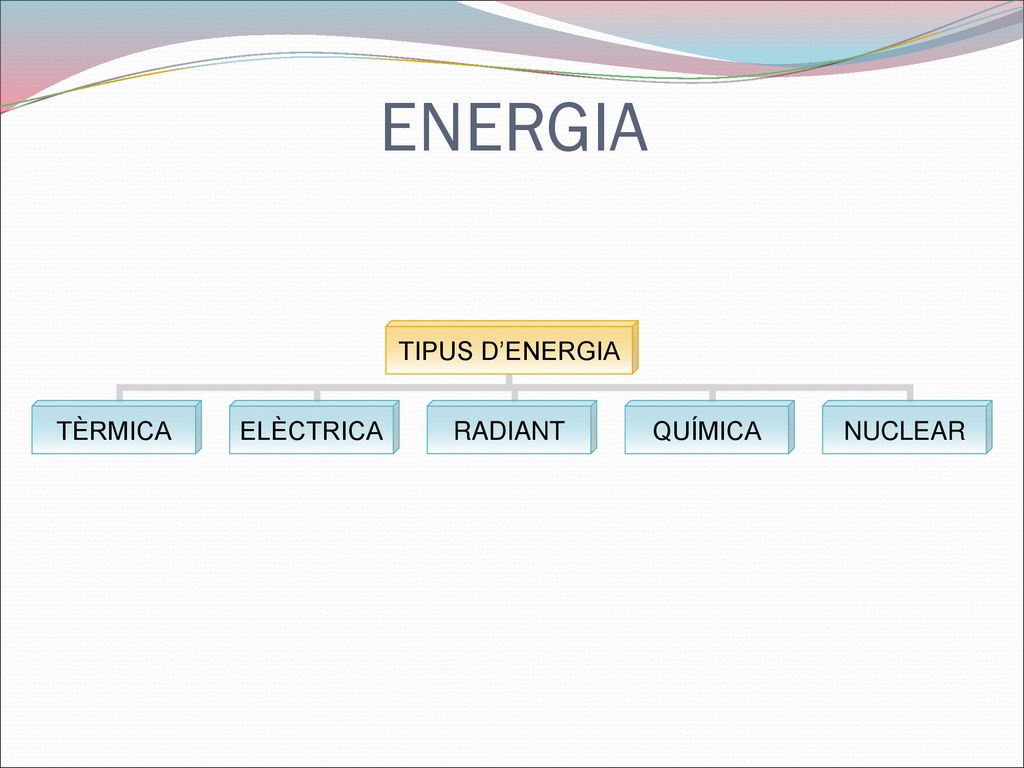 ENERGIA

TIPUS D’ENERGIA

TÈRMICA

ELÈCTRICA

RADIANT

QUÍMICA

NUCLEAR